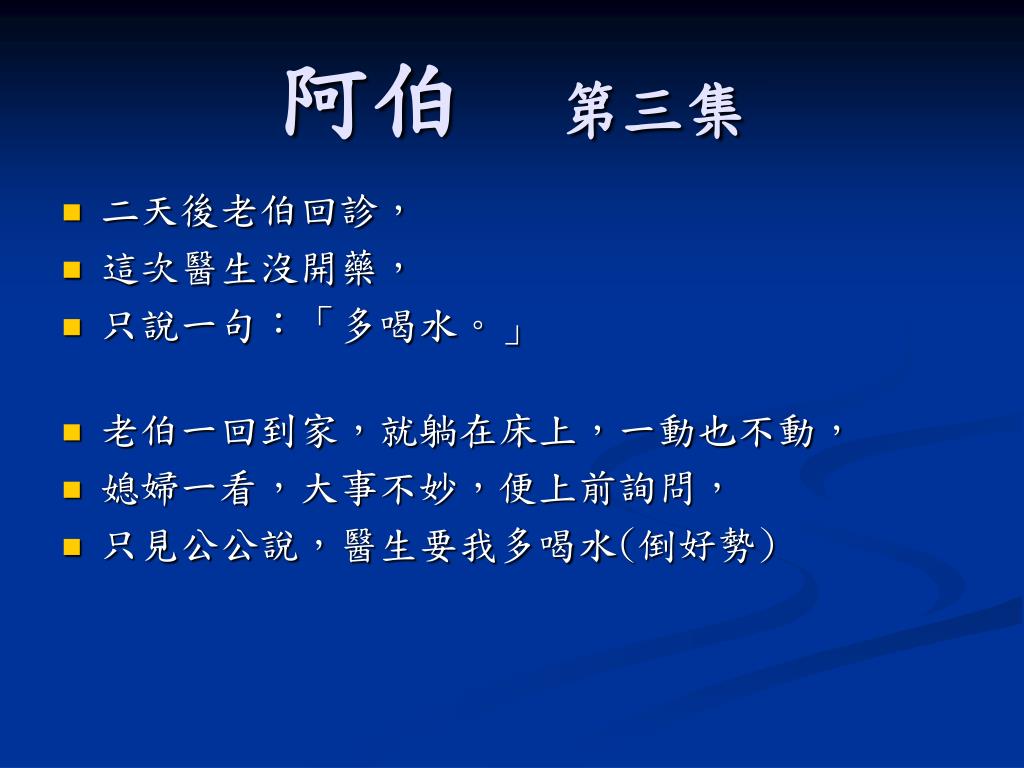 阿伯　第三集

- 二天後老伯回診，
- 這次醫生沒開藥，
- 只說一句：「多喝水。」

- 老伯一回到家，就躺在床上，一動也不動，
- 媳婦一看，大事不妙，便上前詢問，
- 只見公公說，醫生要我多喝水(倒好勢)